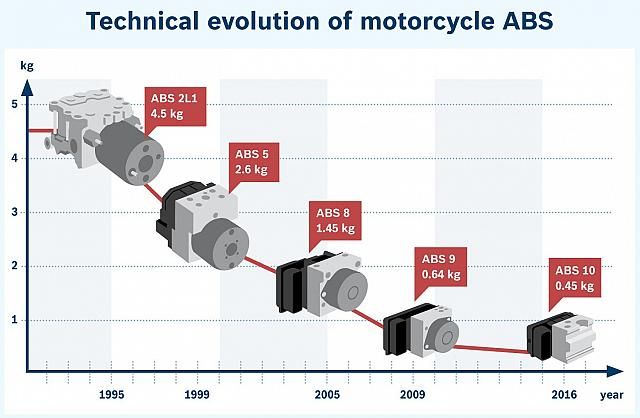 Technical evolution of motorcycle ABS

kg

5
4
3
2
1

ABS 2L1
4.5 kg

ABS 5
2.6 kg

ABS 8
1.45 kg

ABS 9
0.64 kg

ABS 10
0.45 kg

1995
1999
2005
2009
2016
year